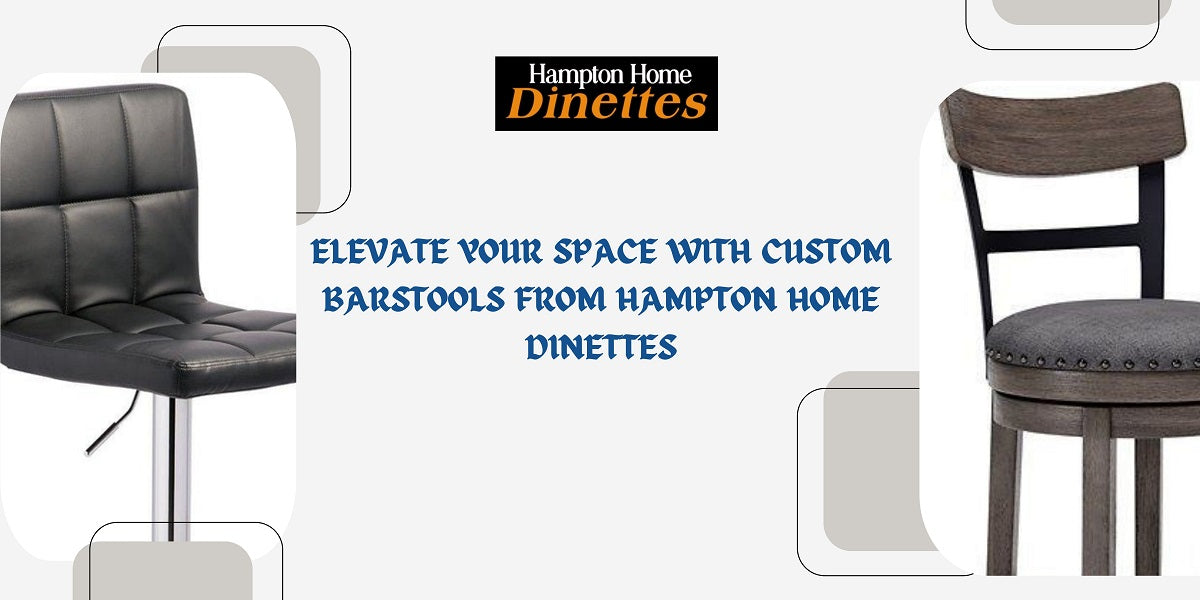 Hampton Home
Dinettes

ELEVATE YOUR SPACE WITH CUSTOM BARSTOOLS FROM HAMPTON HOME DINETTES